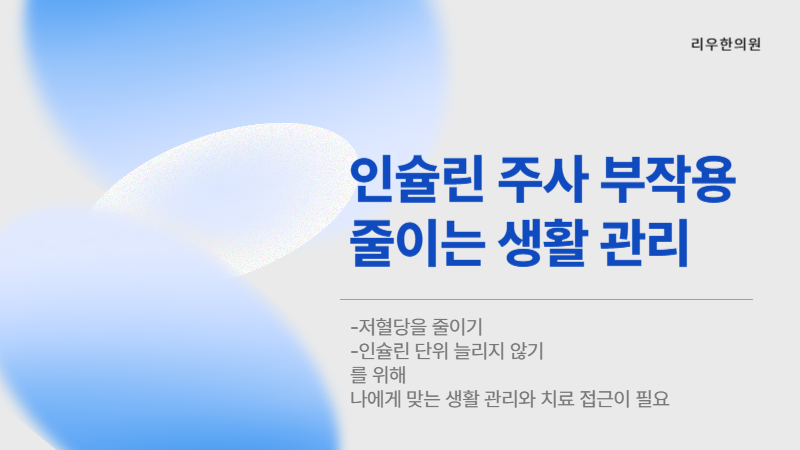 리우한의원

인슐린 주사 부작용 줄이는 생활 관리

-저혈당을 줄이기
-인슐린 단위 늘리지 않기
를 위해
나에게 맞는 생활 관리와 치료 접근이 필요